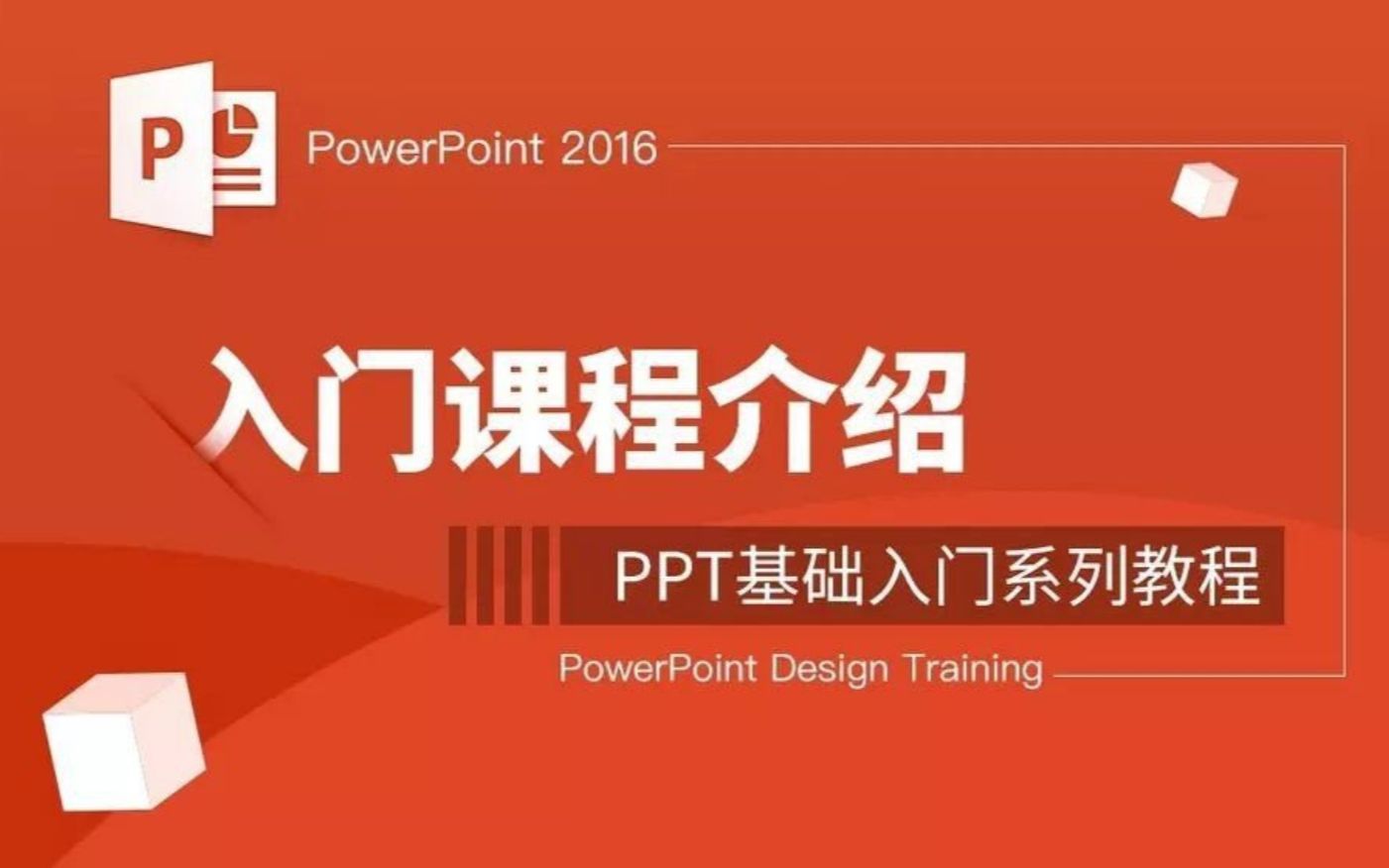 P

PowerPoint 2016

入门课程介绍

PPT基础入门系列教程

PowerPoint Design Training